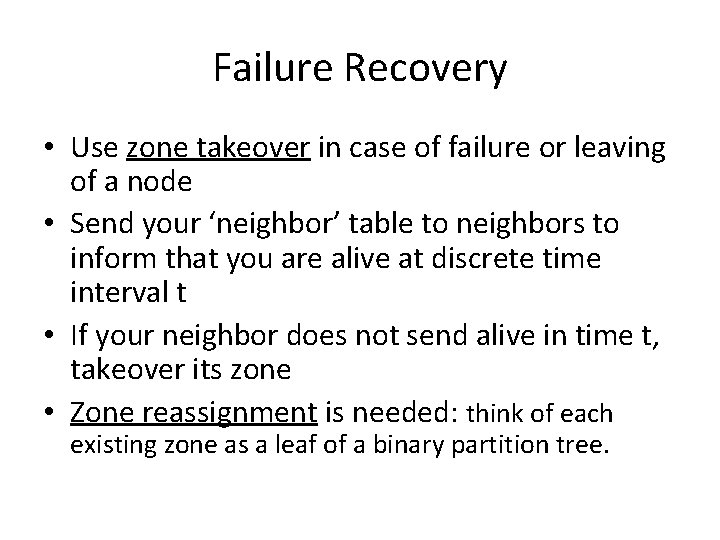 Failure Recovery

• Use zone takeover in case of failure or leaving of a node

• Send your ‘neighbor’ table to neighbors to inform that you are alive at discrete time interval t

• If your neighbor does not send alive in time t, takeover its zone

• Zone reassignment is needed: think of each existing zone as a leaf of a binary partition tree.